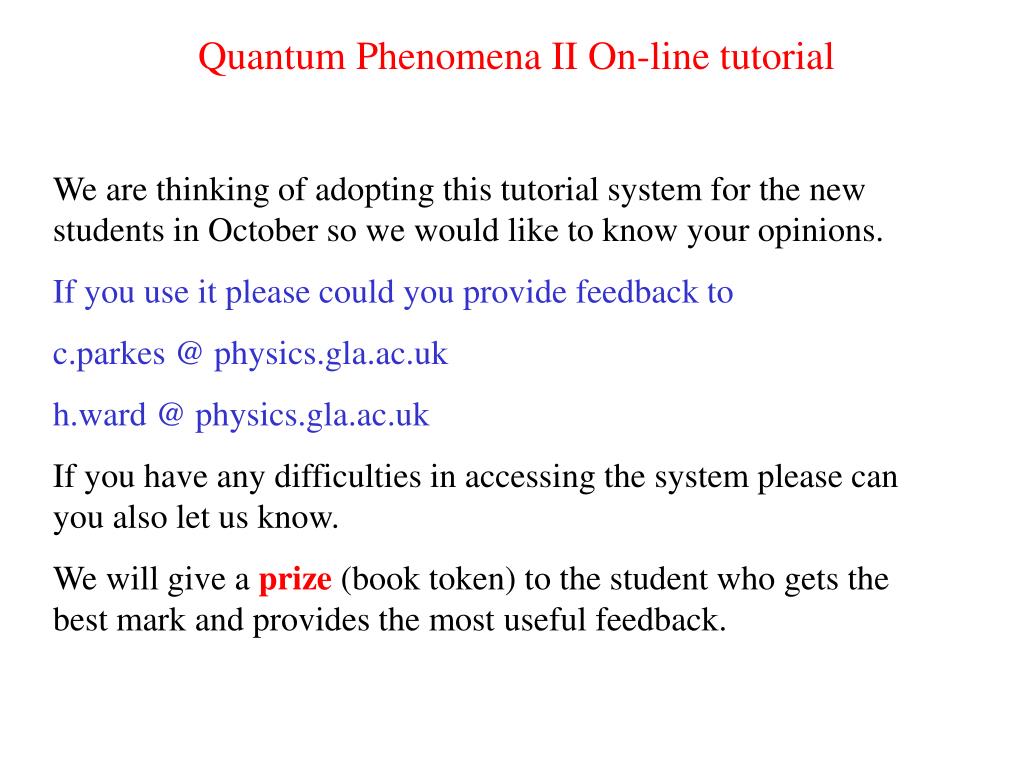 Quantum Phenomena II On-line tutorial

We are thinking of adopting this tutorial system for the new students in October so we would like to know your opinions.

If you use it please could you provide feedback to

c.parkes @ physics.gla.ac.uk

h.ward @ physics.gla.ac.uk

If you have any difficulties in accessing the system please can you also let us know.

We will give a prize (book token) to the student who gets the best mark and provides the most useful feedback.